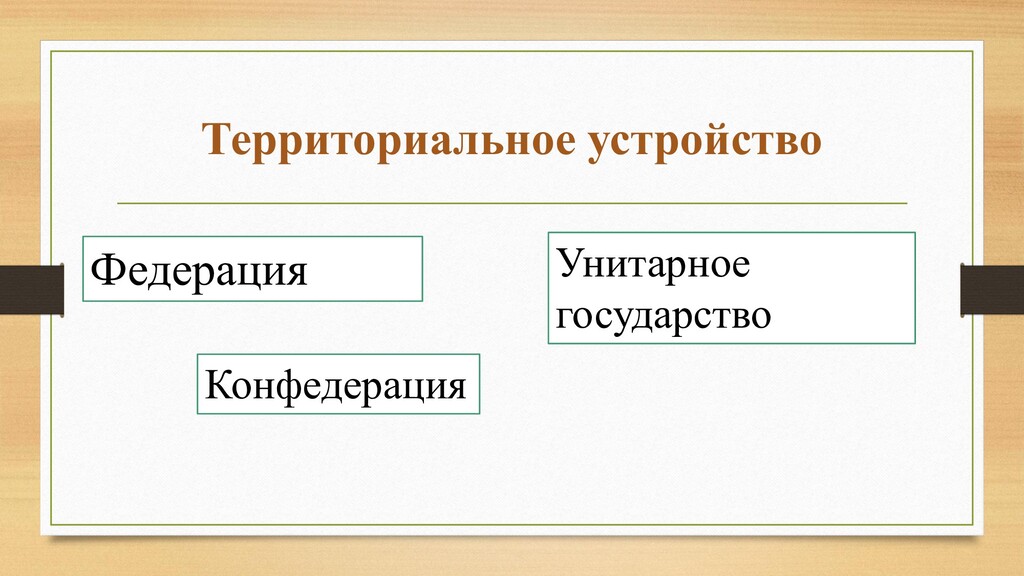 Территориальное устройство

Федерация

Унитарное государство

Конфедерация